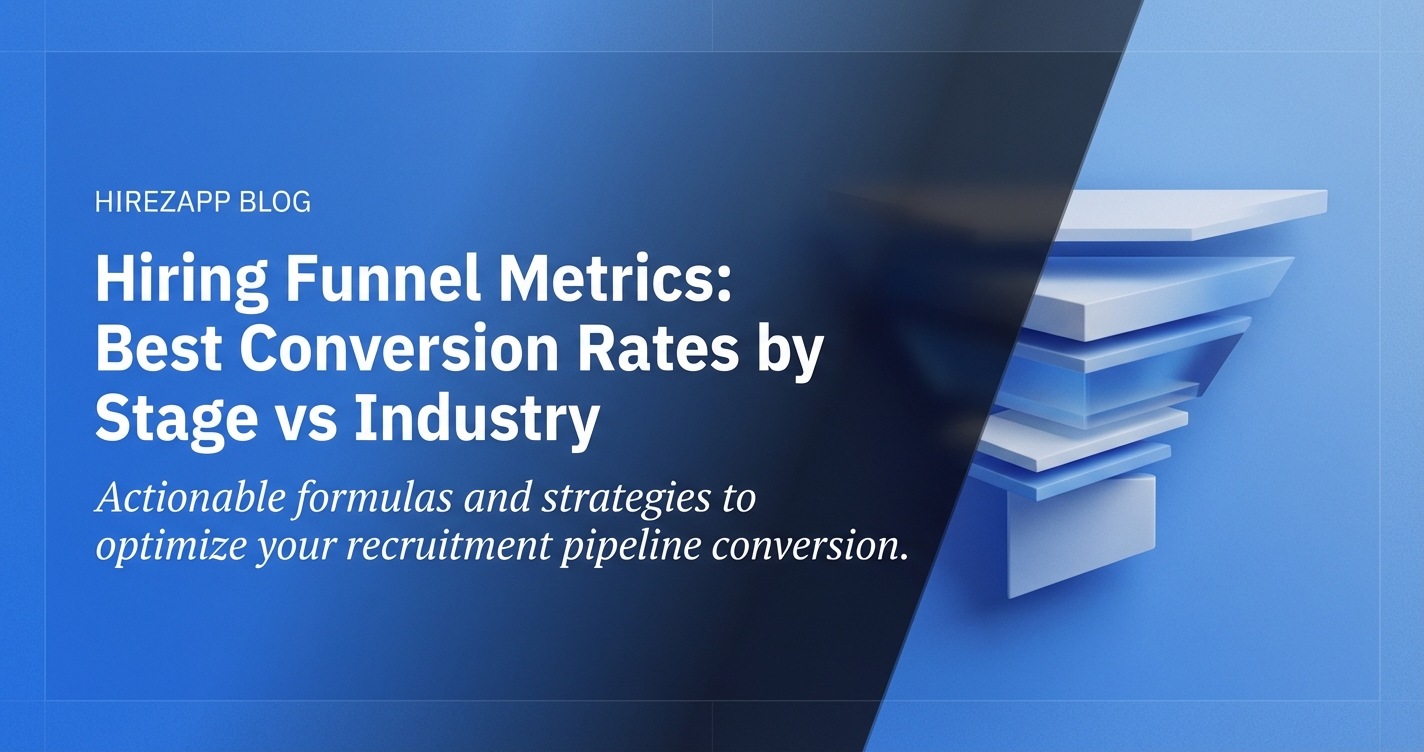 HIREZAPP BLOG

Hiring Funnel Metrics: Best Conversion Rates by Stage vs Industry

Actionable formulas and strategies to optimize your recruitment pipeline conversion.